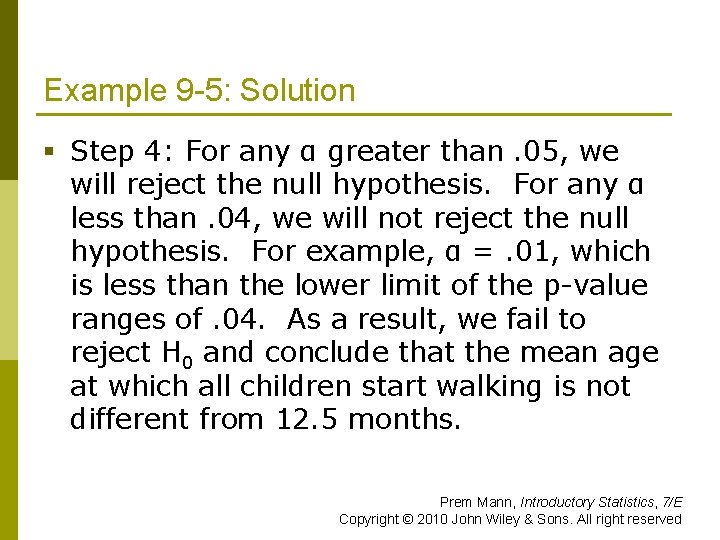 Example 9-5: Solution

▪ Step 4: For any α greater than .05, we will reject the null hypothesis. For any α less than .04, we will not reject the null hypothesis. For example, α = .01, which is less than the lower limit of the p-value ranges of .04. As a result, we fail to reject $H_0$ and conclude that the mean age at which all children start walking is not different from 12.5 months.

Prem Mann, Introductory Statistics, 7/E
Copyright © 2010 John Wiley & Sons. All right reserved